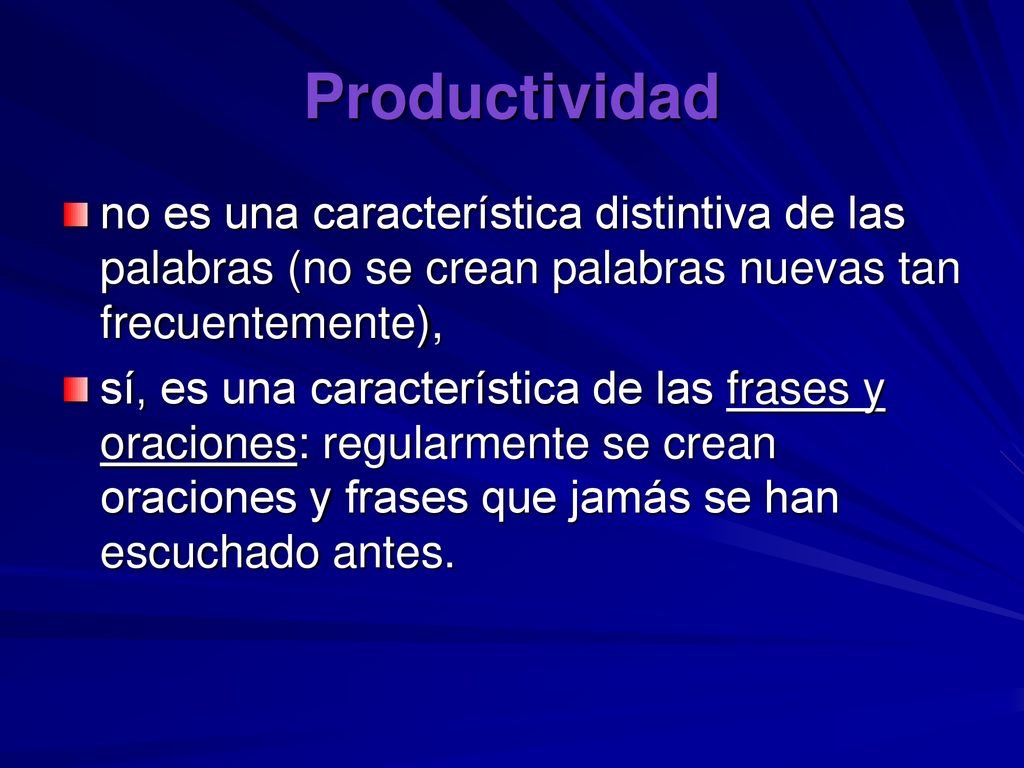 Productividad

no es una característica distintiva de las palabras (no se crean palabras nuevas tan frecuentemente),

sí, es una característica de las frases y oraciones: regularmente se crean oraciones y frases que jamás se han escuchado antes.